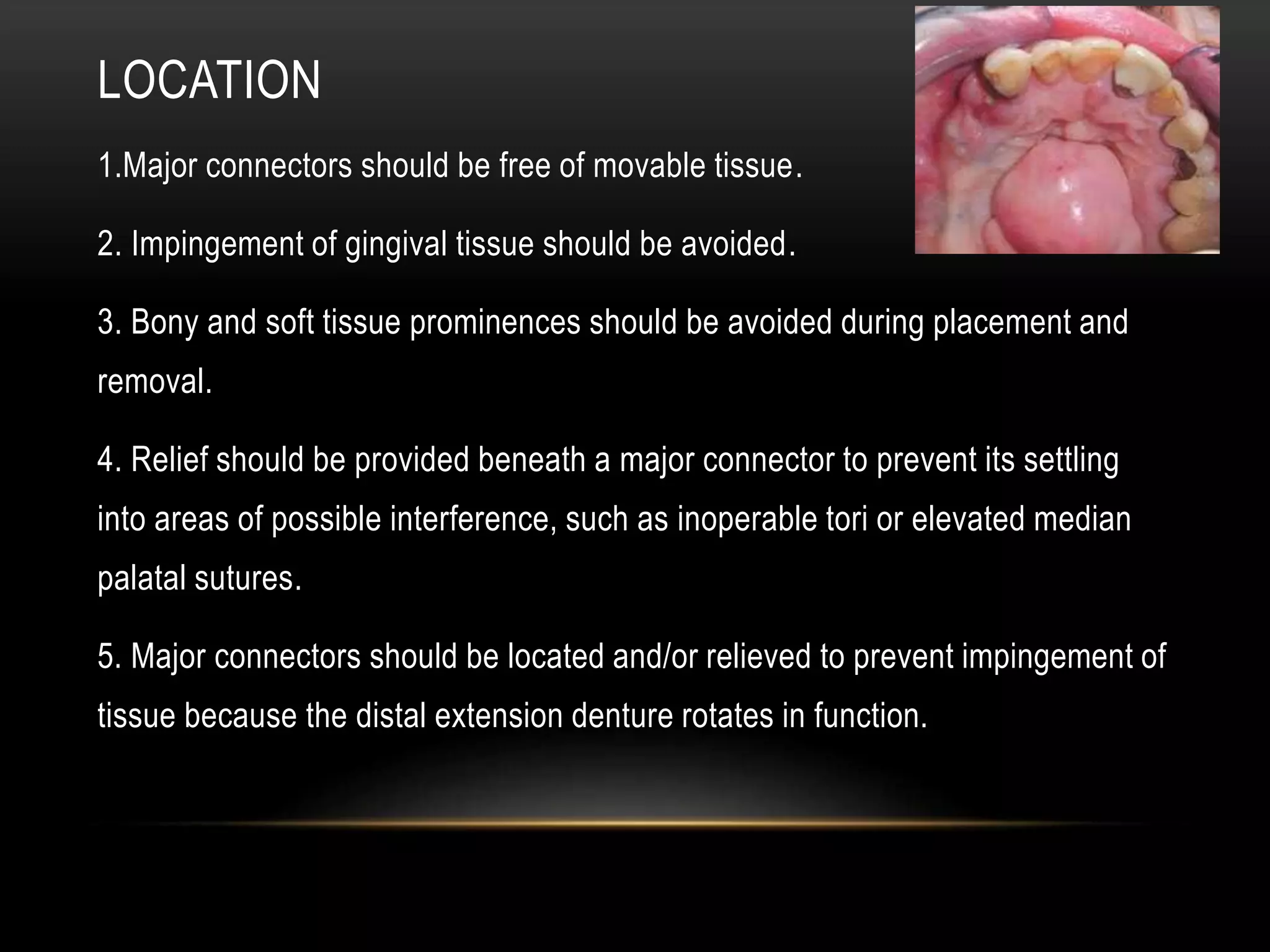 LOCATION

1.Major connectors should be free of movable tissue.

2. Impingement of gingival tissue should be avoided.

3. Bony and soft tissue prominences should be avoided during placement and removal.

4. Relief should be provided beneath a major connector to prevent its settling into areas of possible interference, such as inoperable tori or elevated median palatal sutures.

5. Major connectors should be located and/or relieved to prevent impingement of tissue because the distal extension denture rotates in function.